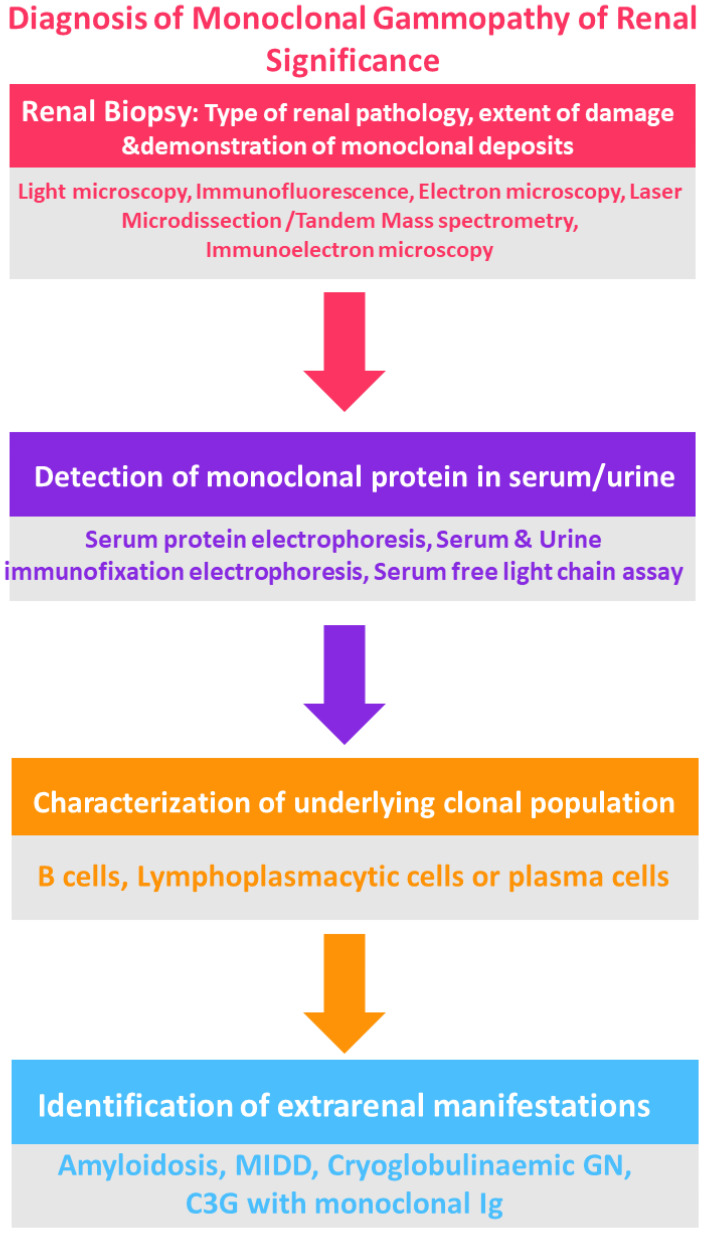 Diagnosis of Monoclonal Gammopathy of Renal Significance

Renal Biopsy: Type of renal pathology, extent of damage &demonstration of monoclonal deposits

Light microscopy, Immunofluorescence, Electron microscopy, Laser Microdissection /Tandem Mass spectrometry, Immunoelectron microscopy

Detection of monoclonal protein in serum/urine

Serum protein electrophoresis, Serum & Urine immunofixation electrophoresis, Serum free light chain assay

Characterization of underlying clonal population

B cells, Lymphoplasmacytic cells or plasma cells

Identification of extrarenal manifestations

Amyloidosis, MIDD, Cryoglobulinaemic GN, C3G with monoclonal Ig